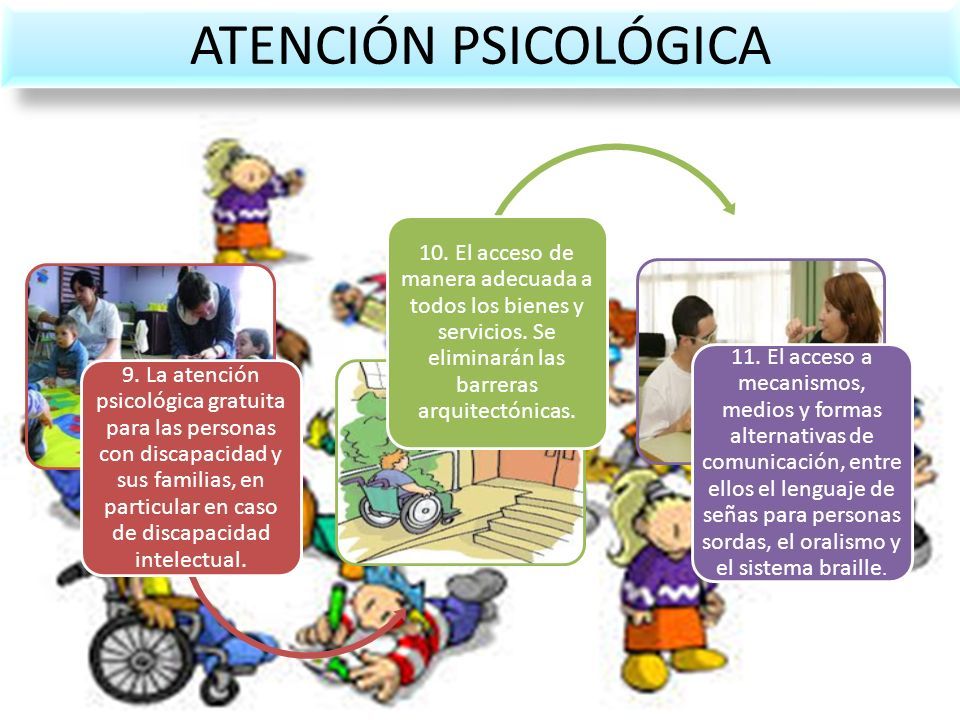 ATENCIÓN PSICOLÓGICA

9. La atención psicológica gratuita para las personas con discapacidad y sus familias, en particular en caso de discapacidad intelectual.

10. El acceso de manera adecuada a todos los bienes y servicios. Se eliminarán las barreras arquitectónicas.

11. El acceso a mecanismos, medios y formas alternativas de comunicación, entre ellos el lenguaje de señas para personas sordas, el oralismo y el sistema braille.